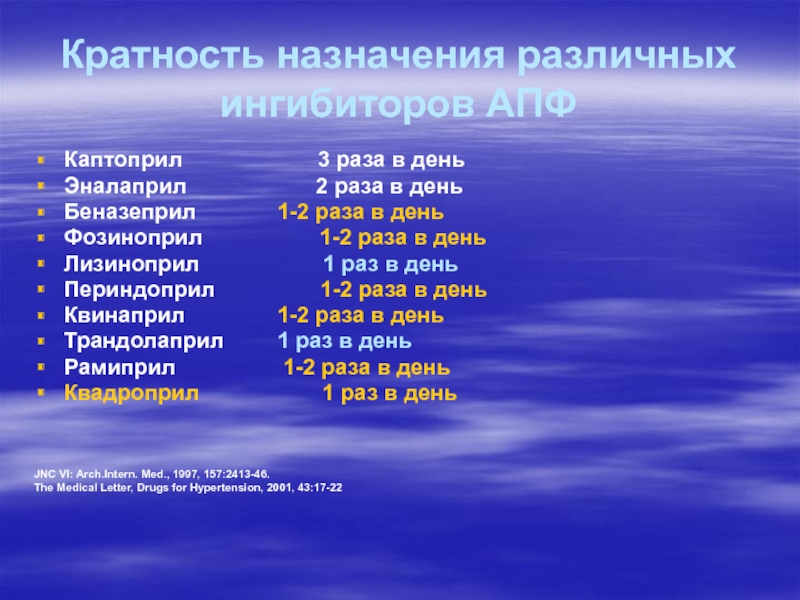 Кратность назначения различных ингибиторов АПФ

Каптоприл 3 раза в день
Эналаприл 2 раза в день
Беназеприл 1-2 раза в день
Фозиноприл 1-2 раза в день
Лизиноприл 1 раз в день
Периндоприл 1-2 раза в день
Квинаприл 1-2 раза в день
Трандолаприл 1 раз в день
Рамиприл 1-2 раза в день
Квадроприл 1 раз в день

JNC VI: Arch.Intern. Med., 1997, 157:2413-46.
The Medical Letter, Drugs for Hypertension, 2001, 43:17-22